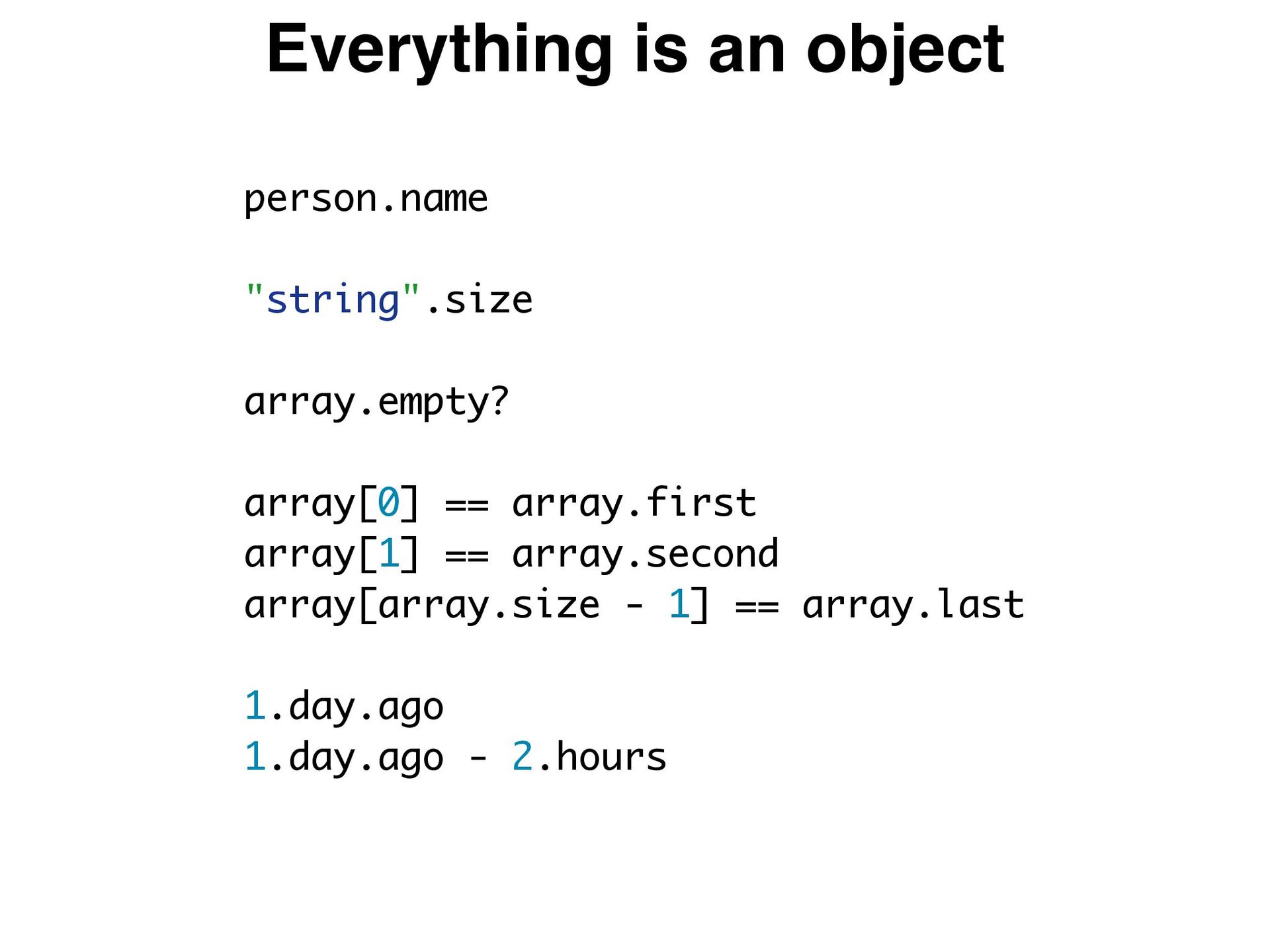 Everything is an object

person.name

"string".size

array.empty?

array[0] == array.first
array[1] == array.second
array[array.size - 1] == array.last

1.day.ago
1.day.ago - 2.hours